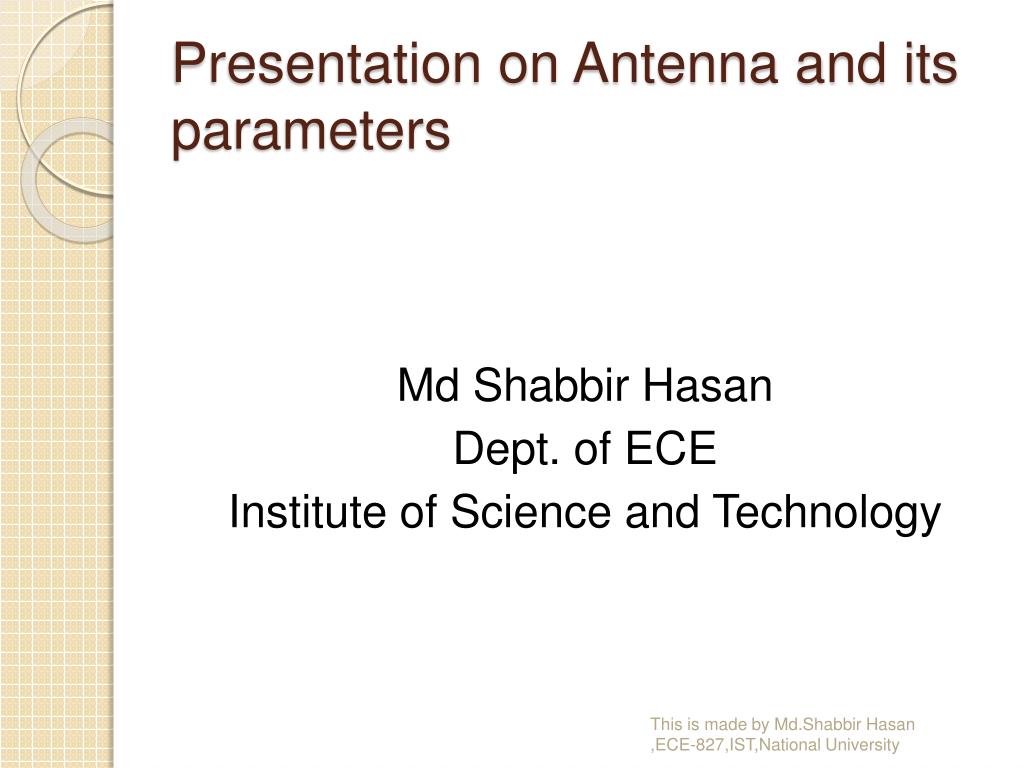 Presentation on Antenna and its parameters

Md Shabbir Hasan
Dept. of ECE
Institute of Science and Technology

This is made by Md.Shabbir Hasan ,ECE-827,IST,National University